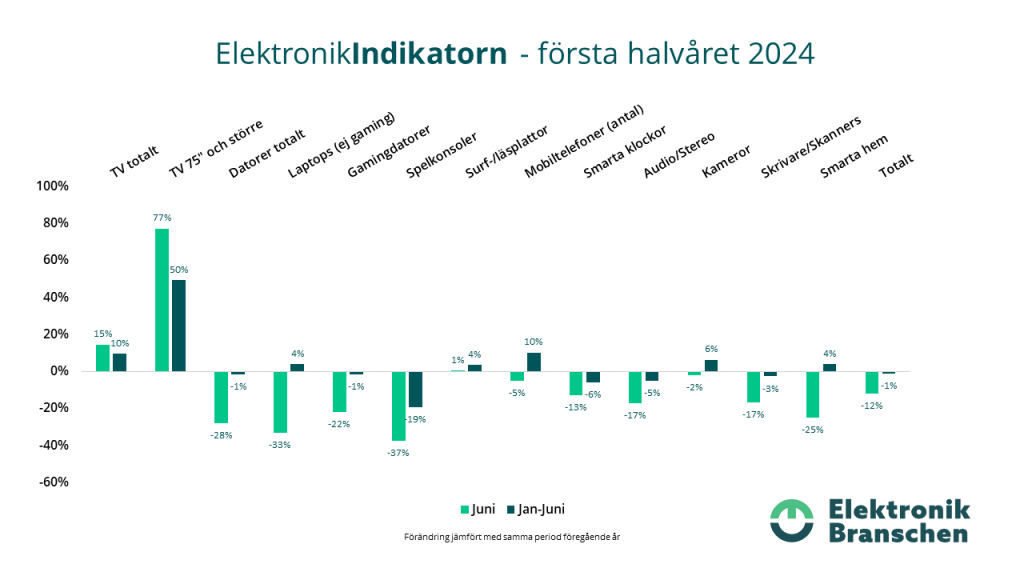 ElektronikIndikatorn - första halvåret 2024

TV totalt
TV 75" och större
Datorer totalt
Laptops (ej gaming)
Gamingdatorer
Spelkonsoler
Surf-/läsplattor
Mobiltelefoner (antal)
Smarta klockor
Audio/Stereo
Kameror
Skrivare/Skanners
Smarta hem
Totalt

100%
80%
60%
40%
20%
0%
-20%
-40%
-60%

15% 10%
77% 50%
-28% -1%
-33% 4%
-22% -1%
-37% -19%
1% 4%
-5% 10%
-13% -6%
-17% -5%
-2% 6%
-17% -3%
-25% 4%
-12% -1%

Juni
Jan-Juni

Förändring jämfört med samma period föregående år

Elektronik Branschen